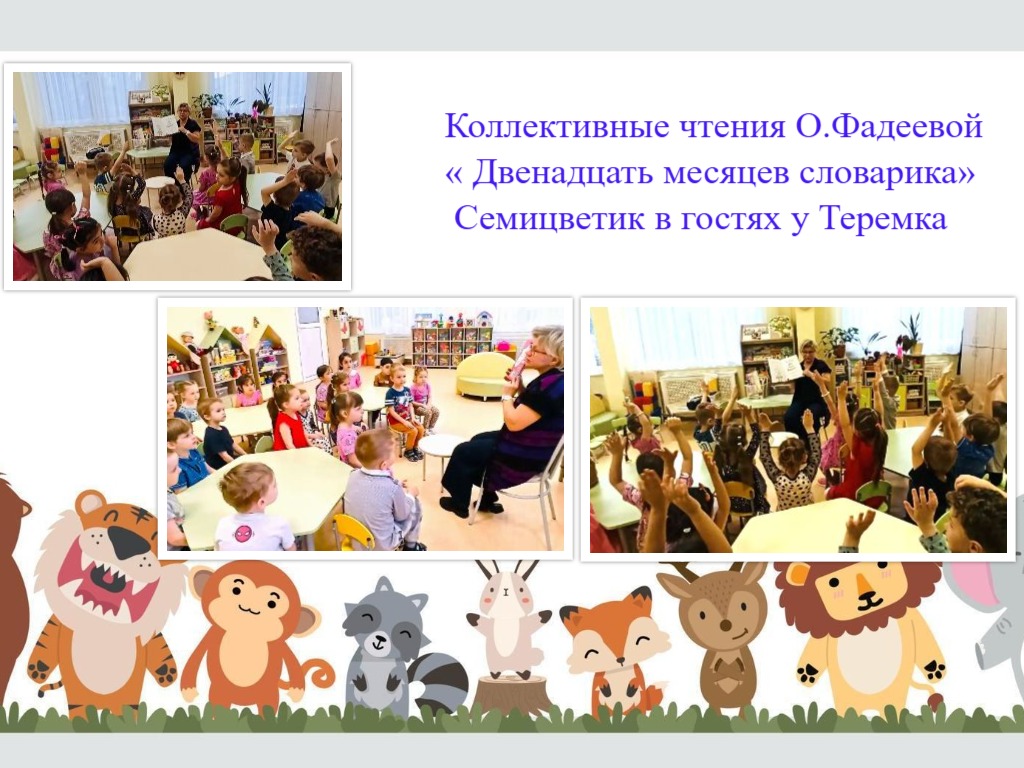 Коллективные чтения О.Фадеевой
« Двенадцать месяцев словарика»
Семицветик в гостях у Теремка